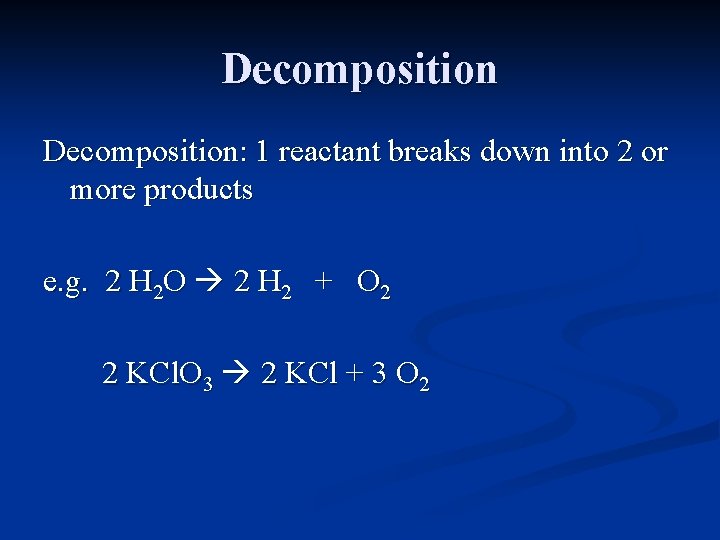 Decomposition

Decomposition: 1 reactant breaks down into 2 or more products

e.g. $2 H_2O \rightarrow 2 H_2 + O_2$

$2 KClO_3 \rightarrow 2 KCl + 3 O_2$